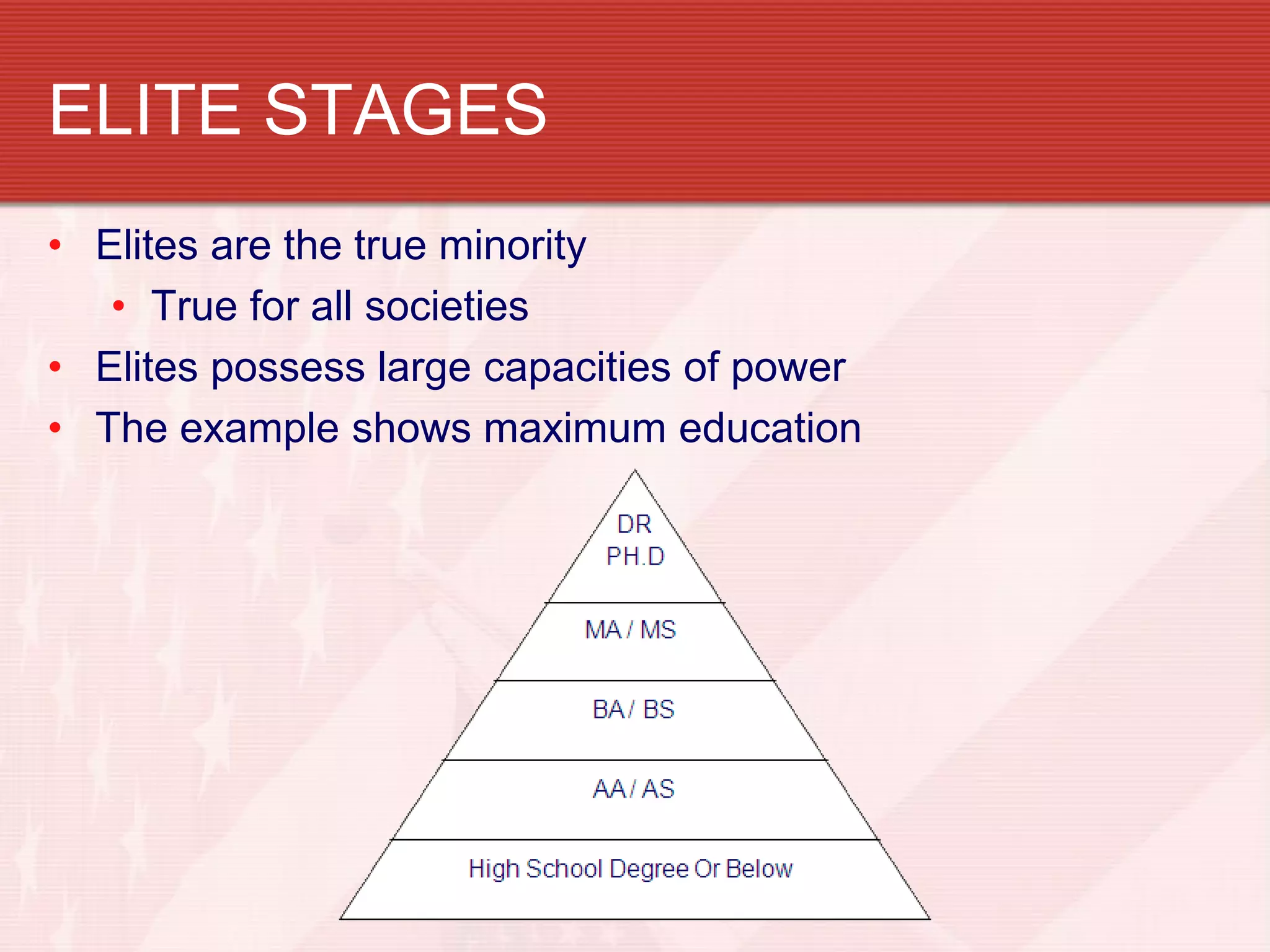 ELITE STAGES

• Elites are the true minority
  • True for all societies
• Elites possess large capacities of power
• The example shows maximum education

DR
PH.D

MA / MS

BA / BS

AA / AS

High School Degree Or Below